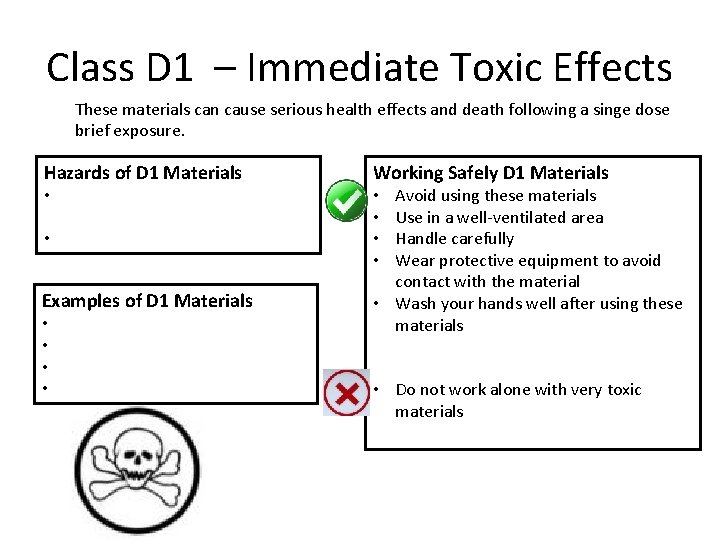 Class D1 – Immediate Toxic Effects

These materials can cause serious health effects and death following a singe dose brief exposure.

Hazards of D1 Materials
•
•

Examples of D1 Materials
•
•
•
•

Working Safely D1 Materials
• Avoid using these materials
• Use in a well-ventilated area
• Handle carefully
• Wear protective equipment to avoid contact with the material
• Wash your hands well after using these materials

• Do not work alone with very toxic materials